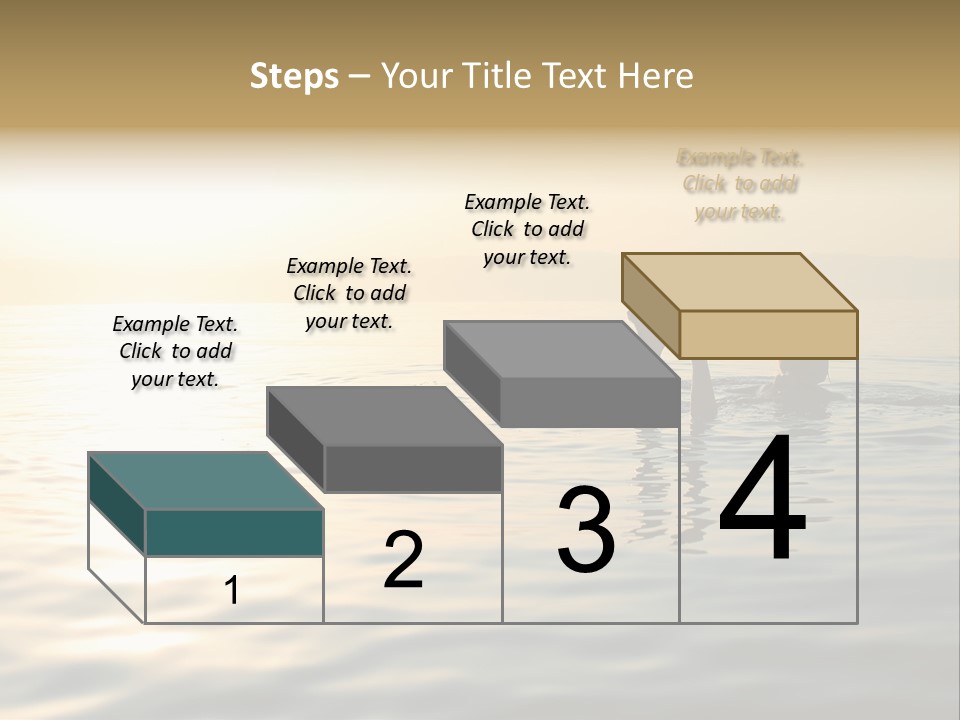 Steps – Your Title Text Here

Example Text. Click to add your text.

Example Text. Click to add your text.

Example Text. Click to add your text.

Example Text. Click to add your text.

1

2

3

4